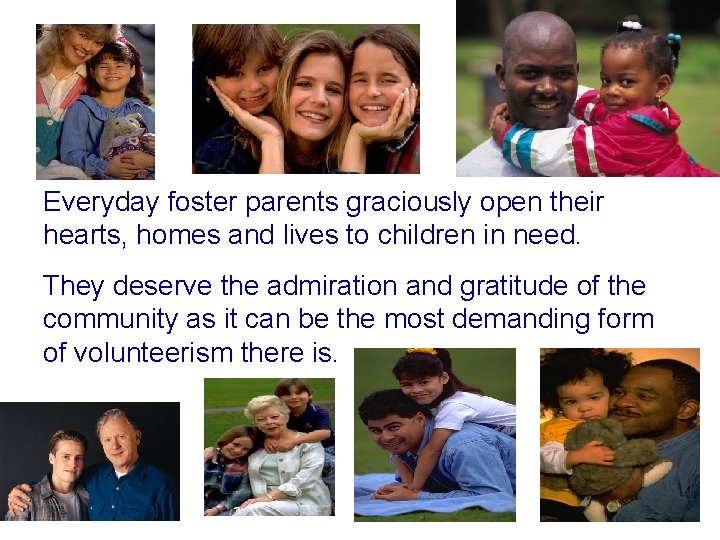 Everyday foster parents graciously open their hearts, homes and lives to children in need.

They deserve the admiration and gratitude of the community as it can be the most demanding form of volunteerism there is.